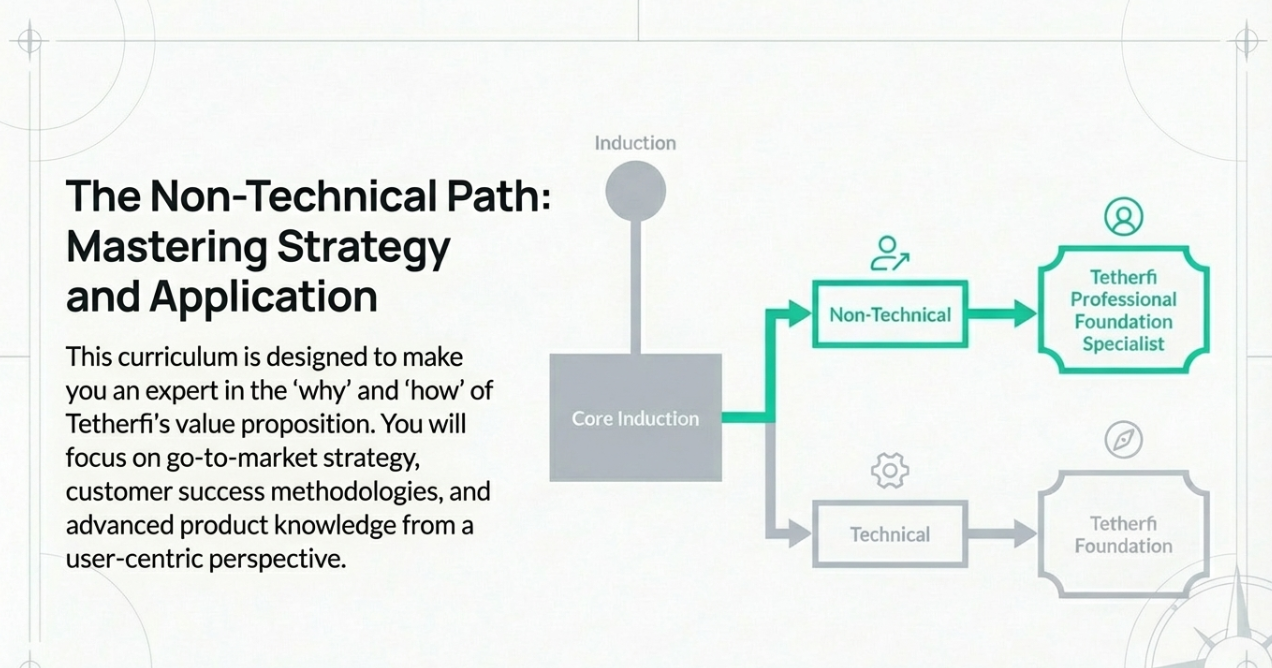 The Non-Technical Path: Mastering Strategy and Application

This curriculum is designed to make you an expert in the 'why' and 'how' of Tetherfi's value proposition. You will focus on go-to-market strategy, customer success methodologies, and advanced product knowledge from a user-centric perspective.

Induction

Core Induction

Non-Technical

Tetherfi Professional Foundation Specialist

Technical

Tetherfi Foundation